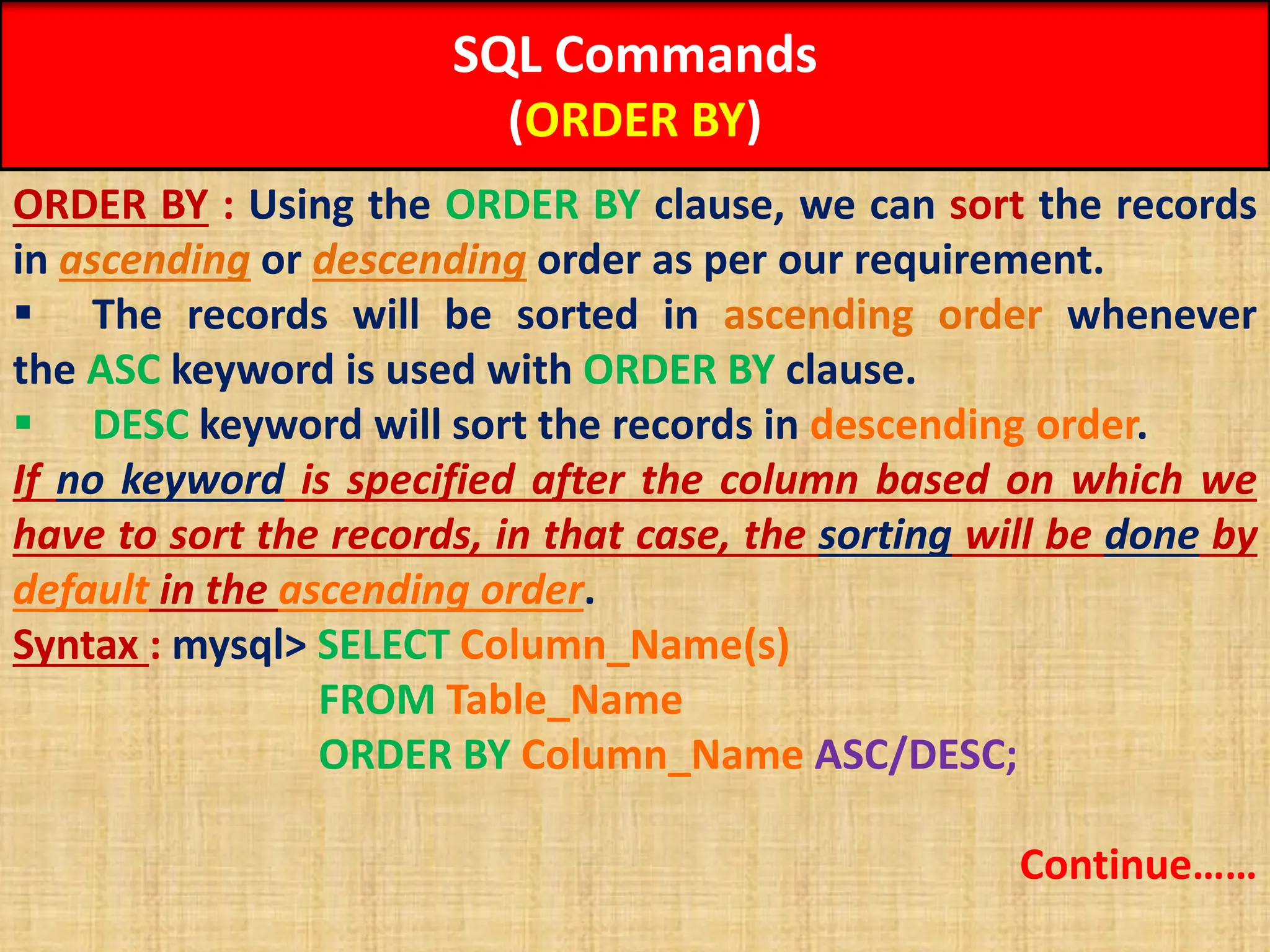 SQL Commands
(ORDER BY)

ORDER BY : Using the ORDER BY clause, we can sort the records in ascending or descending order as per our requirement.

▪ The records will be sorted in ascending order whenever the ASC keyword is used with ORDER BY clause.

▪ DESC keyword will sort the records in descending order.

If no keyword is specified after the column based on which we have to sort the records, in that case, the sorting will be done by default in the ascending order.

Syntax : mysql> SELECT Column_Name(s)
FROM Table_Name
ORDER BY Column_Name ASC/DESC;

Continue……